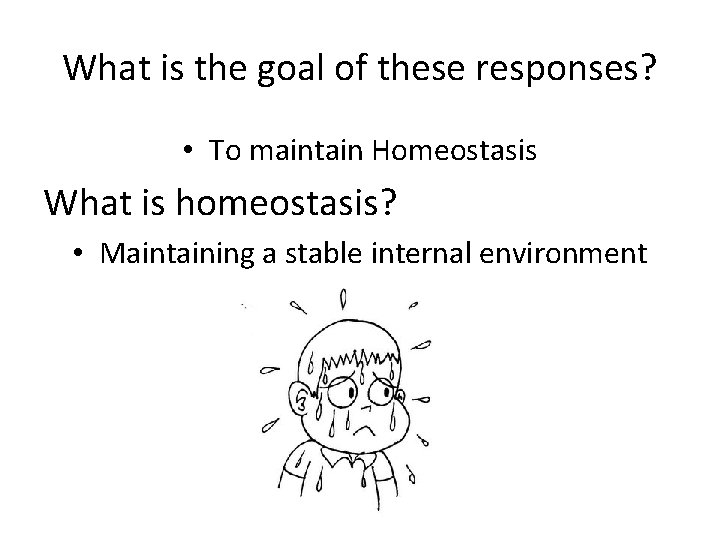 What is the goal of these responses?

• To maintain Homeostasis

What is homeostasis?

• Maintaining a stable internal environment